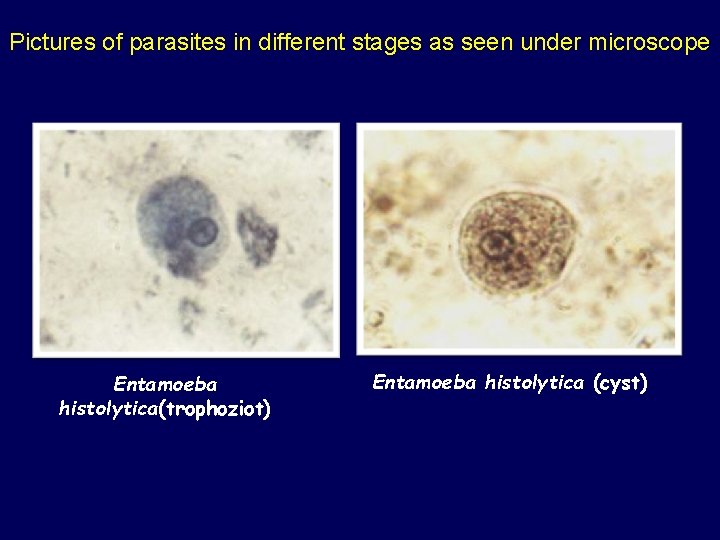 Pictures of parasites in different stages as seen under microscope

Entamoeba histolytica(trophoziot)

Entamoeba histolytica (cyst)